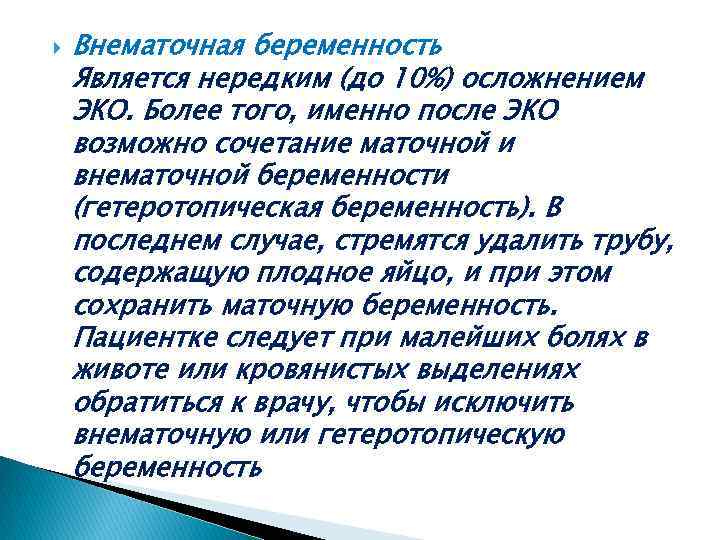 Внематочная беременность
Является нередким (до 10%) осложнением ЭКО. Более того, именно после ЭКО возможно сочетание маточной и внематочной беременности (гетеротопическая беременность). В последнем случае, стремятся удалить трубу, содержащую плодное яйцо, и при этом сохранить маточную беременность. Пациентке следует при малейших болях в животе или кровянистых выделениях обратиться к врачу, чтобы исключить внематочную или гетеротопическую беременность